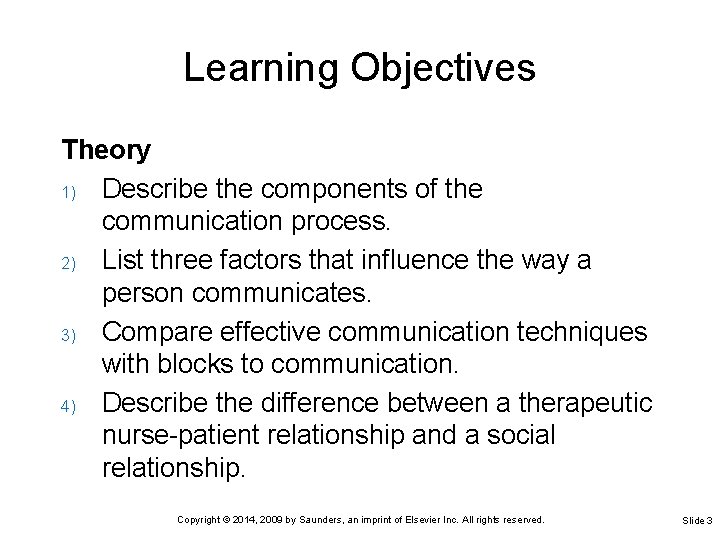 Learning Objectives

Theory

1) Describe the components of the communication process.

2) List three factors that influence the way a person communicates.

3) Compare effective communication techniques with blocks to communication.

4) Describe the difference between a therapeutic nurse-patient relationship and a social relationship.

Copyright © 2014, 2009 by Saunders, an imprint of Elsevier Inc. All rights reserved.

Slide 3